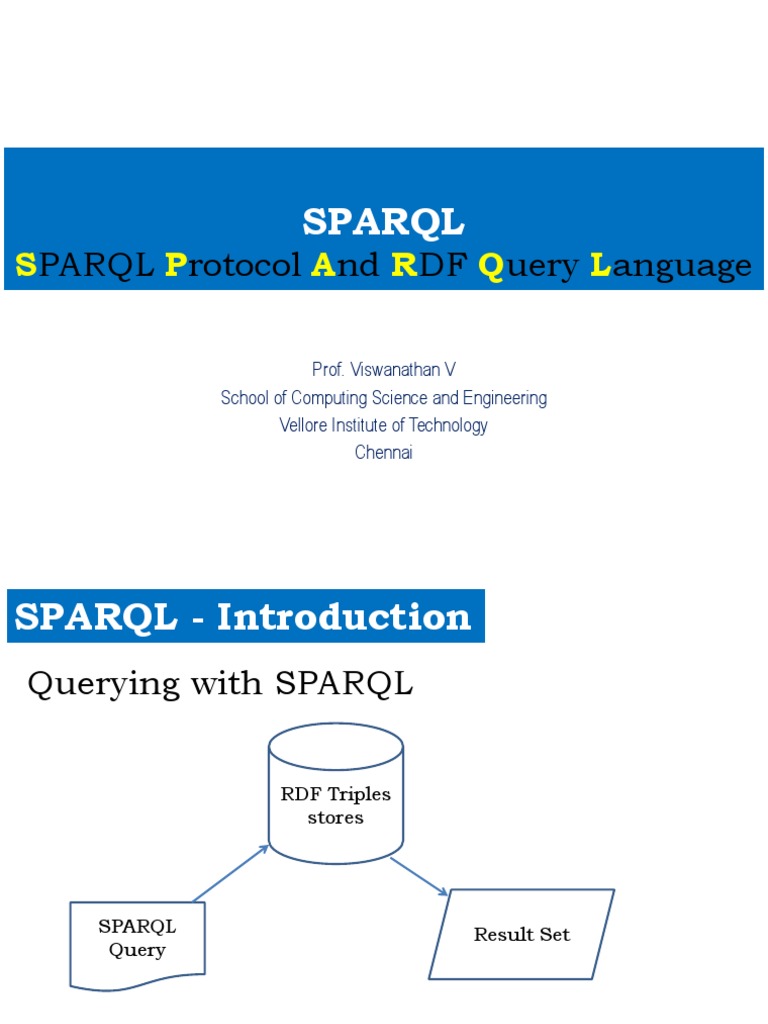 SPARQL
SPARQL Protocol And RDF Query Language

Prof. Viswanathan V
School of Computing Science and Engineering
Vellore Institute of Technology
Chennai

SPARQL - Introduction

Querying with SPARQL

RDF Triples stores

SPARQL Query

Result Set